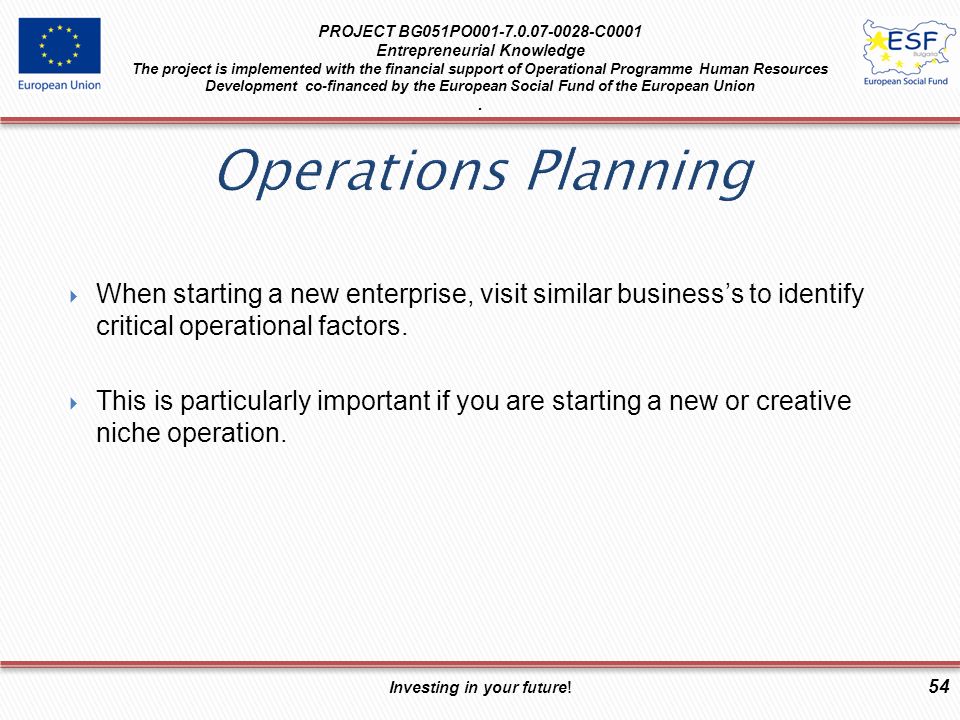 European Union

PROJECT BG051PO001-7.0.07-0028-C0001
Entrepreneurial Knowledge
The project is implemented with the financial support of Operational Programme Human Resources Development co-financed by the European Social Fund of the European Union
.

ESF
Bulgaria
European Social Fund

Operations Planning

When starting a new enterprise, visit similar business's to identify critical operational factors.

This is particularly important if you are starting a new or creative niche operation.

Investing in your future!

54